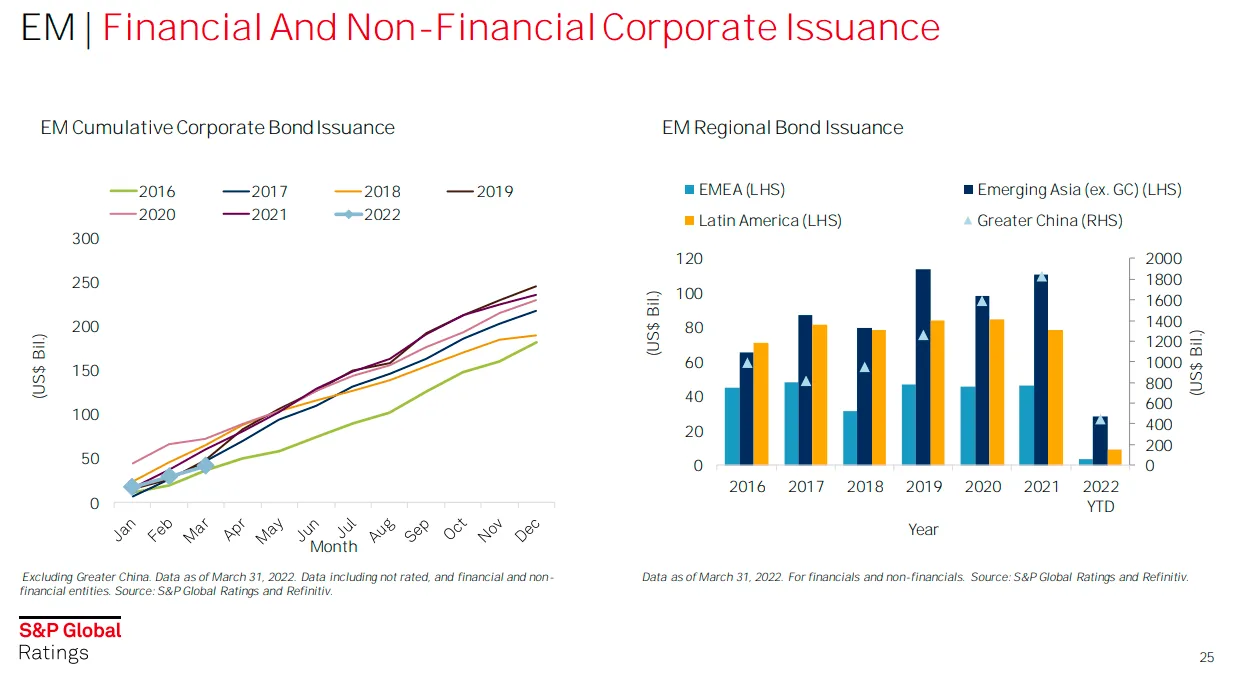 EM | Financial And Non-Financial Corporate Issuance

EM Cumulative Corporate Bond Issuance

2016
2017
2018
2019
2020
2021
2022

(US$ Bil.)

300
250
200
150
100
50
0

Jan Feb Mar Apr May Jun Jul Aug Sep Oct Nov Dec
Month

Excluding Greater China. Data as of March 31, 2022. Data including not rated, and financial and non-financial entities. Source: S&P Global Ratings and Refinitiv.

EM Regional Bond Issuance

EMEA (LHS)
Emerging Asia (ex. GC) (LHS)
Latin America (LHS)
Greater China (RHS)

(US$ Bil.)

120
100
80
60
40
20
0

2000
1800
1600
1400
1200
1000
800
600
400
200
0

(US$ Bil.)

2016 2017 2018 2019 2020 2021 2022 YTD
Year

Data as of March 31, 2022. For financials and non-financials. Source: S&P Global Ratings and Refinitiv.

S&P Global
Ratings

25